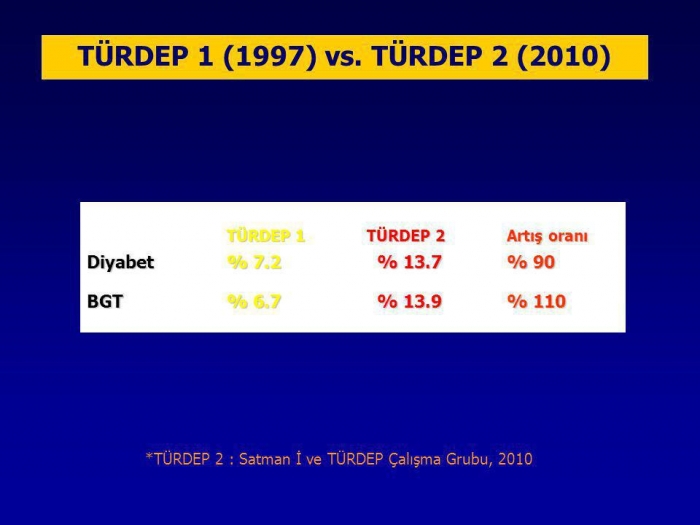 TÜRDEP 1 (1997) vs. TÜRDEP 2 (2010)

| | TÜRDEP 1 | TÜRDEP 2 | Artış oranı |
|---|---|---|---|
| Diyabet | % 7.2 | % 13.7 | % 90 |
| BGT | % 6.7 | % 13.9 | % 110 |

*TÜRDEP 2 : Satman İ ve TÜRDEP Çalışma Grubu, 2010